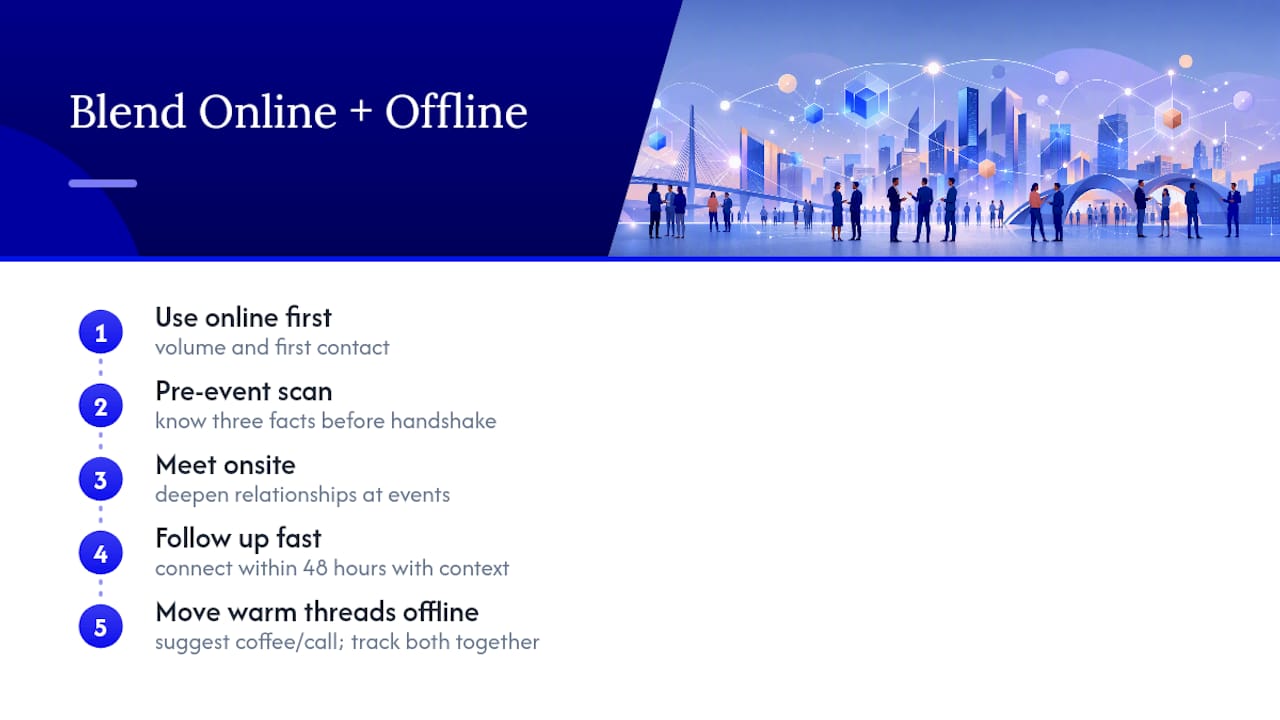 Blend Online + Offline

1 Use online first
volume and first contact

2 Pre-event scan
know three facts before handshake

3 Meet onsite
deepen relationships at events

4 Follow up fast
connect within 48 hours with context

5 Move warm threads offline
suggest coffee/call; track both together